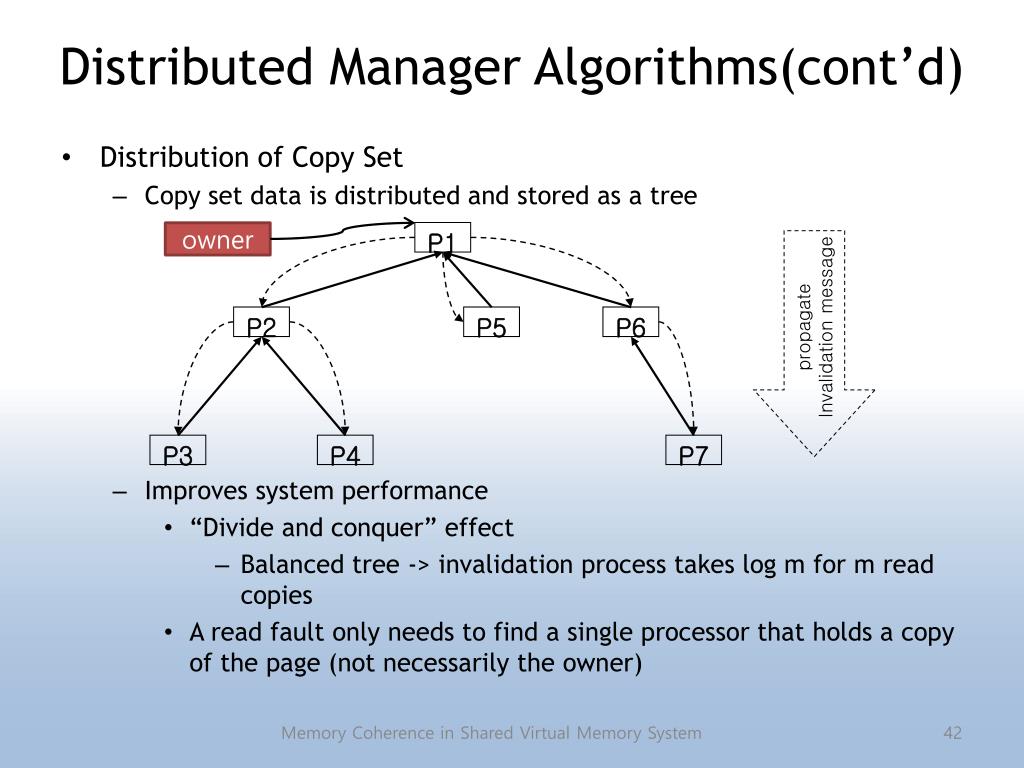 Distributed Manager Algorithms(cont’d)

• Distribution of Copy Set
– Copy set data is distributed and stored as a tree

owner

P1

P2

P5

P6

P3

P4

P7

propagate
Invalidation message

– Improves system performance
• “Divide and conquer” effect
– Balanced tree -> invalidation process takes log m for m read copies
• A read fault only needs to find a single processor that holds a copy of the page (not necessarily the owner)

Memory Coherence in Shared Virtual Memory System

42